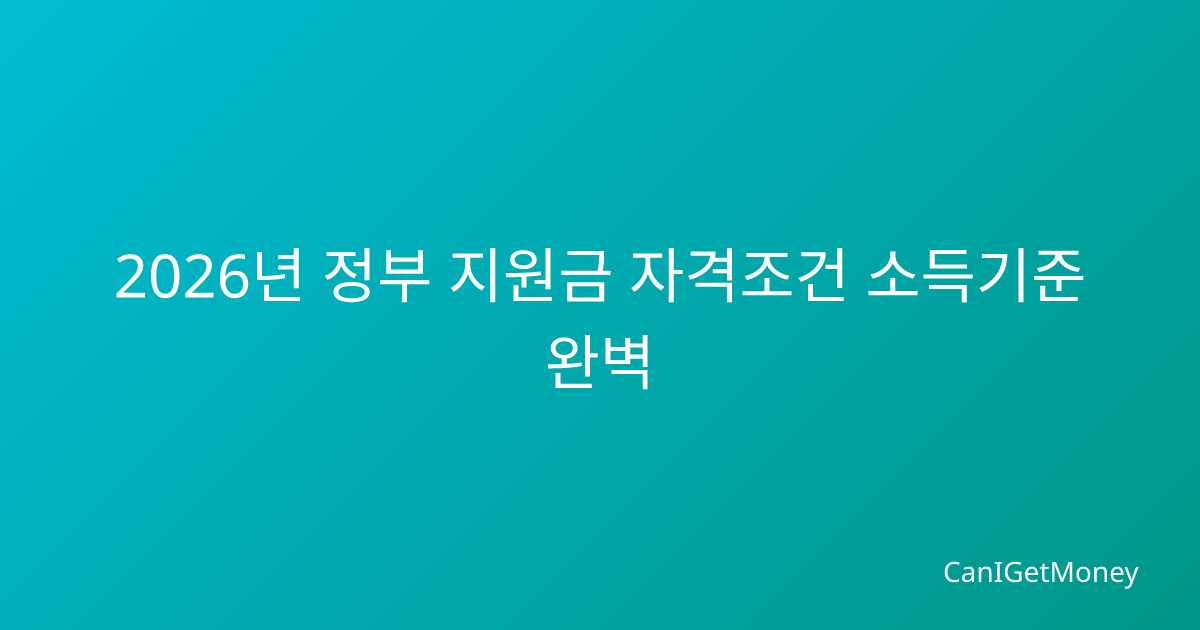 2026년 정부 지원금 자격조건 소득기준 완벽

CanIGetMoney